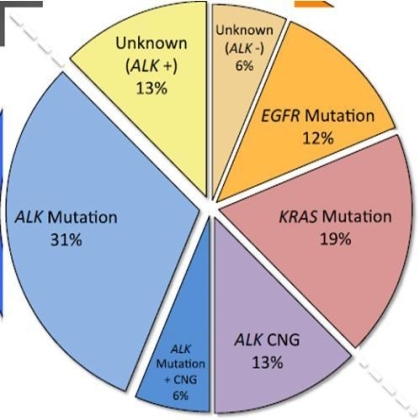 Unknown
(ALK +)
13%

Unknown
(ALK -)
6%

EGFR Mutation
12%

KRAS Mutation
19%

ALK CNG
13%

ALK
Mutation
+ CNG
6%

ALK Mutation
31%